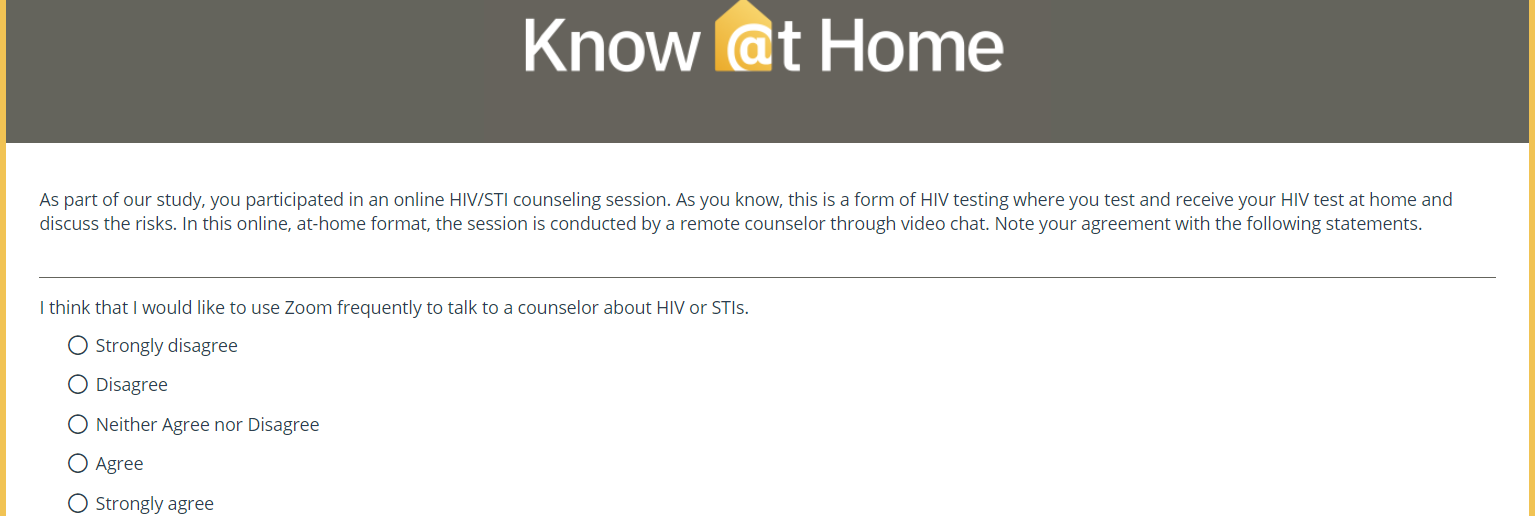 Know @t Home

As part of our study, you participated in an online HIV/STI counseling session. As you know, this is a form of HIV testing where you test and receive your HIV test at home and discuss the risks. In this online, at-home format, the session is conducted by a remote counselor through video chat. Note your agreement with the following statements.

I think that I would like to use Zoom frequently to talk to a counselor about HIV or STIs.

Strongly disagree

Disagree

Neither Agree nor Disagree

Agree

Strongly agree